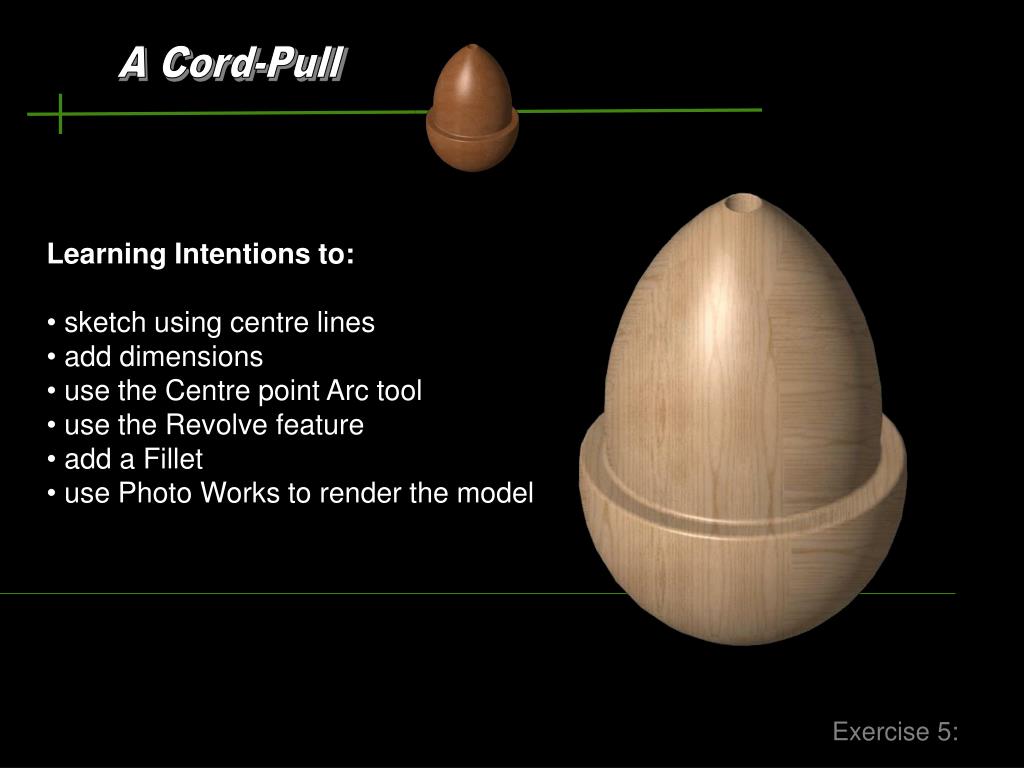 A Cord-Pull

Learning Intentions to:

• sketch using centre lines
• add dimensions
• use the Centre point Arc tool
• use the Revolve feature
• add a Fillet
• use Photo Works to render the model

Exercise 5: